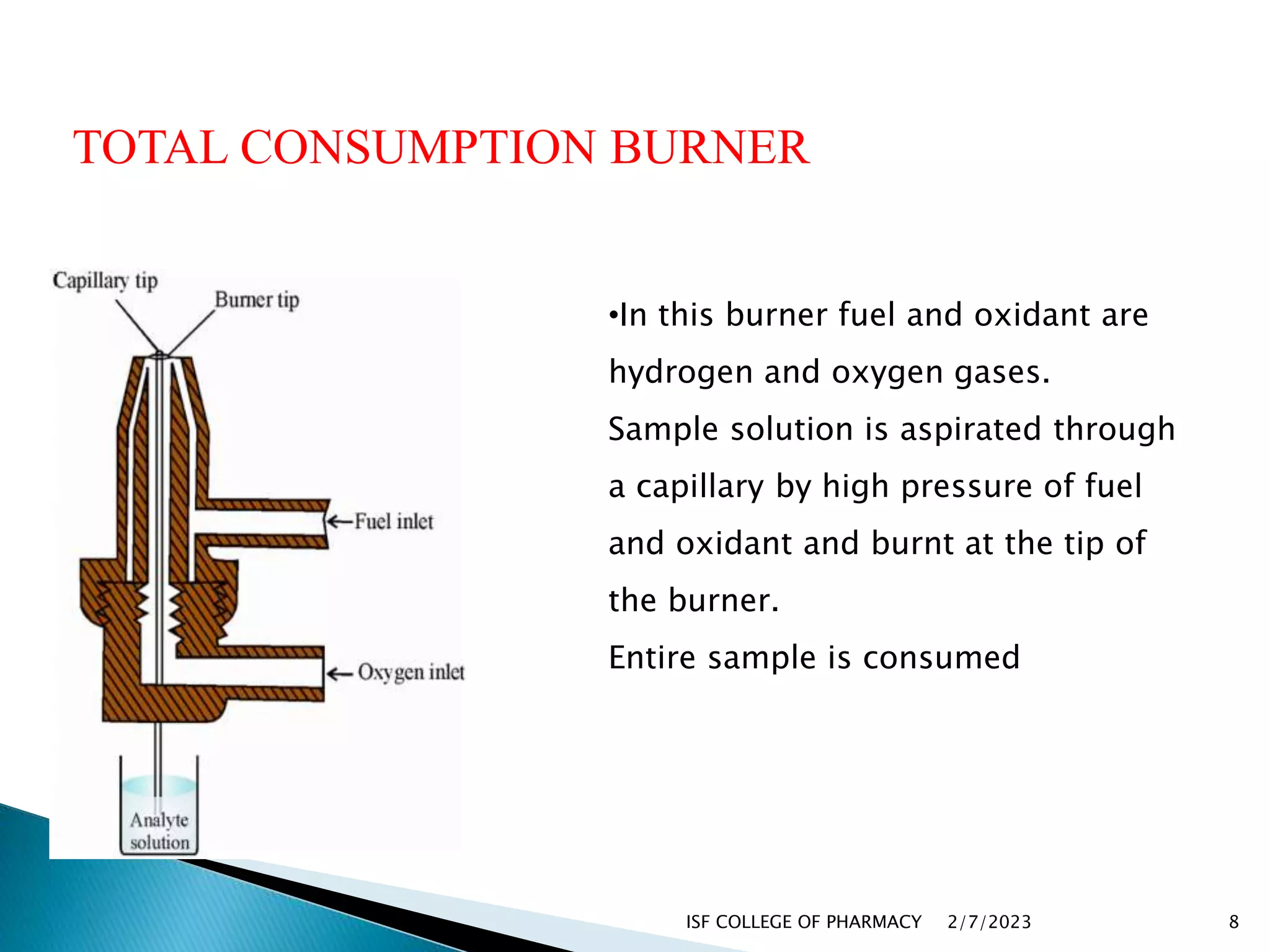 TOTAL CONSUMPTION BURNER

Capillary tip

Burner tip

Fuel inlet

Oxygen inlet

Analyte solution

•In this burner fuel and oxidant are hydrogen and oxygen gases.

Sample solution is aspirated through a capillary by high pressure of fuel and oxidant and burnt at the tip of the burner.

Entire sample is consumed

ISF COLLEGE OF PHARMACY 2/7/2023 8